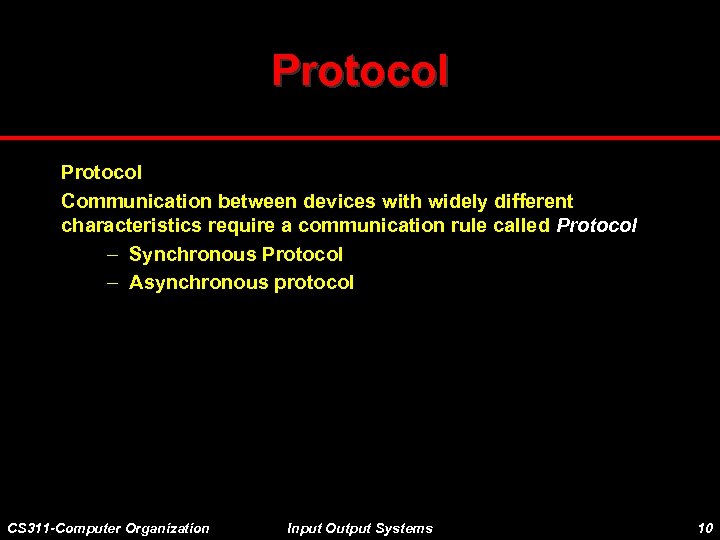 Protocol

Protocol

Communication between devices with widely different characteristics require a communication rule called Protocol

– Synchronous Protocol
– Asynchronous protocol

CS311-Computer Organization Input Output Systems 10